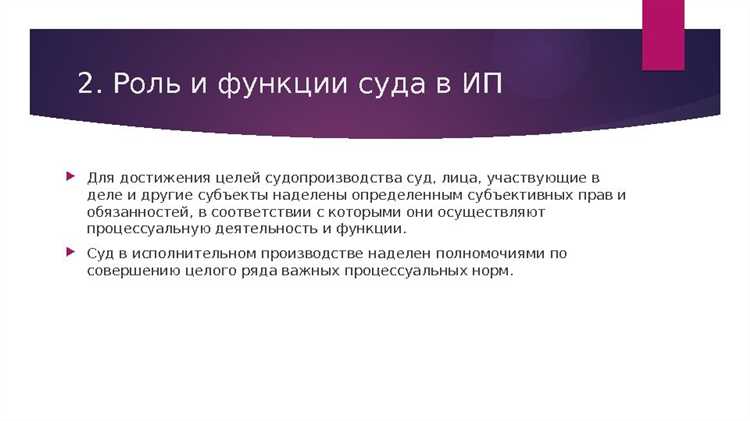 2. Роль и функции суда в ИП

Для достижения целей судопроизводства суд, лица, участвующие в деле и другие субъекты наделены определенным субъективных прав и обязанностей, в соответствии с которыми они осуществляют процессуальную деятельность и функции.

Суд в исполнительном производстве наделен полномочиями по совершению целого ряда важных процессуальных норм.